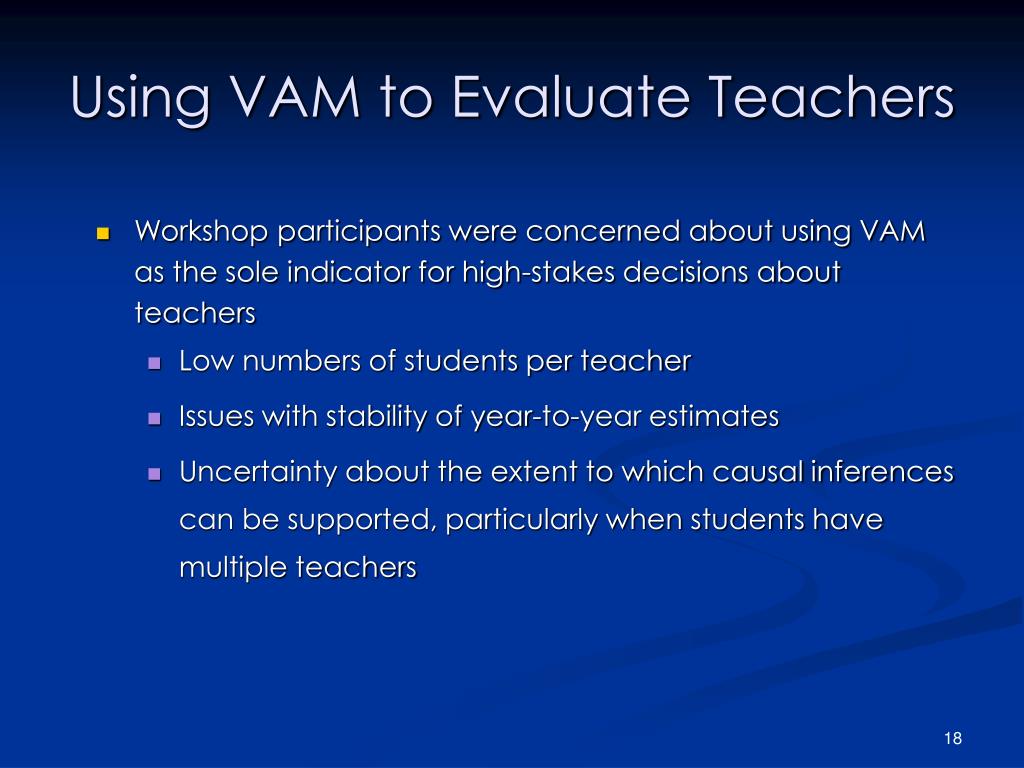 Using VAM to Evaluate Teachers

Workshop participants were concerned about using VAM as the sole indicator for high-stakes decisions about teachers

Low numbers of students per teacher

Issues with stability of year-to-year estimates

Uncertainty about the extent to which causal inferences can be supported, particularly when students have multiple teachers

18